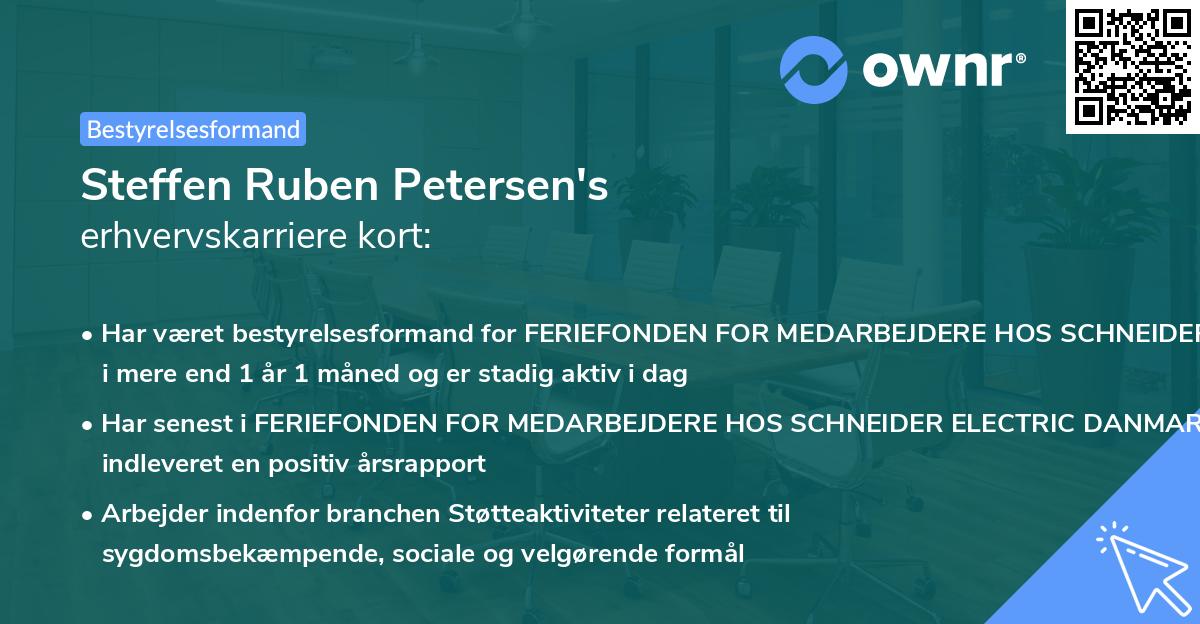 ownr®

Bestyrelsesformand

Steffen Ruben Petersen's
erhvervskarriere kort:

• Har været bestyrelsesformand for FERIEFONDEN FOR MEDARBEJDERE HOS SCHNEIDER i mere end 1 år 1 måned og er stadig aktiv i dag

• Har senest i FERIEFONDEN FOR MEDARBEJDERE HOS SCHNEIDER ELECTRIC DANMAR indleveret en positiv årsrapport

• Arbejder indenfor branchen Støtteaktiviteter relateret til sygdomsbekæmpende, sociale og velgørende formål